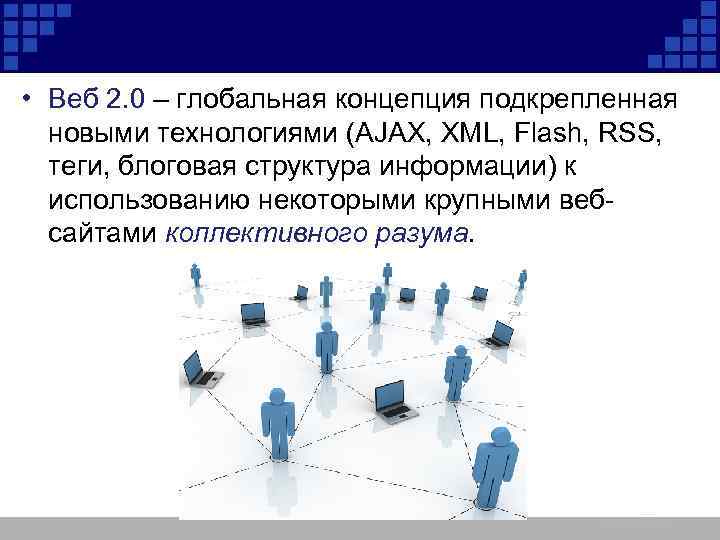 • Веб 2.0 – глобальная концепция подкрепленная новыми технологиями (AJAX, XML, Flash, RSS, теги, блоговая структура информации) к использованию некоторыми крупными веб-сайтами коллективного разума.